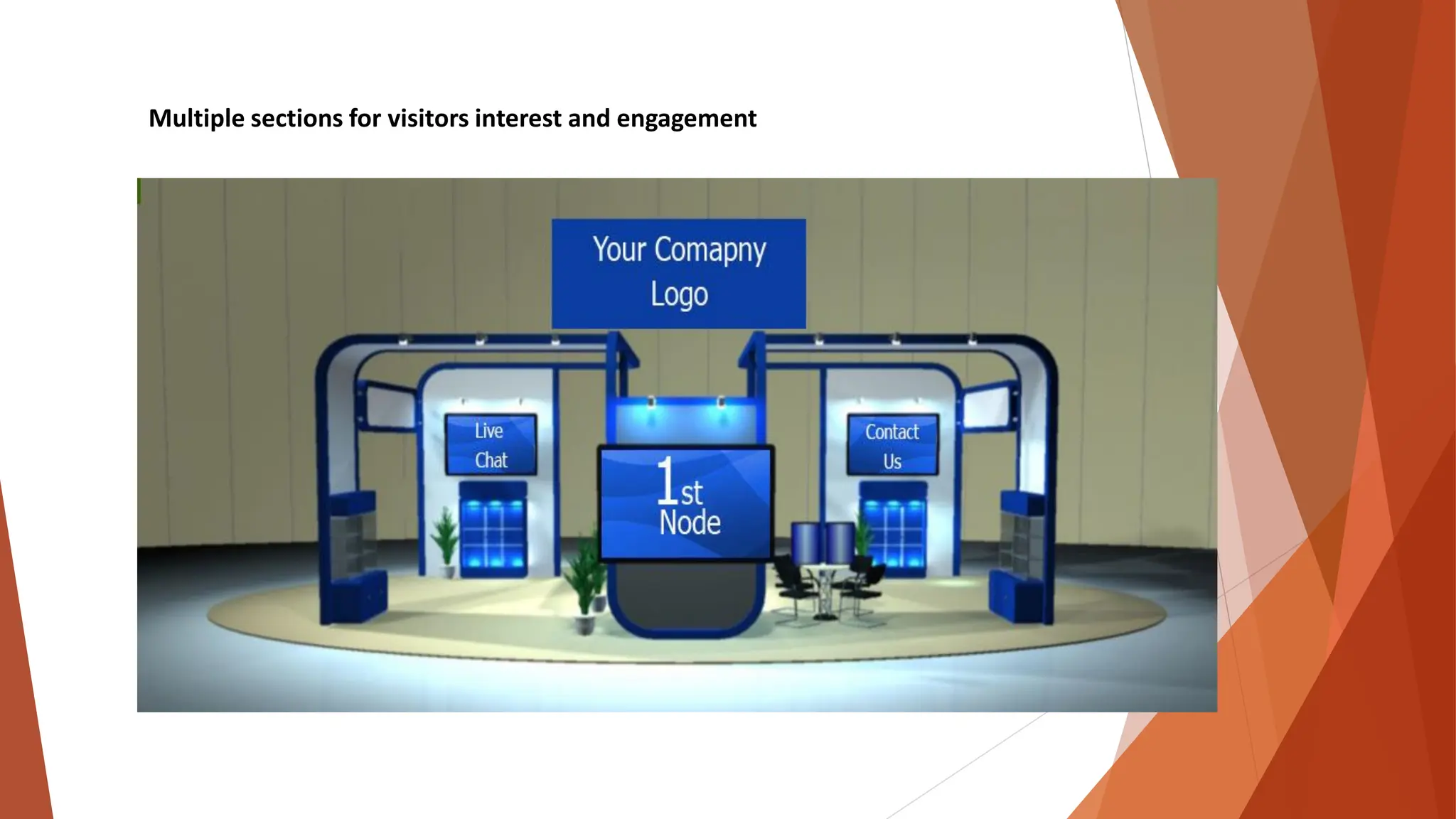 Multiple sections for visitors interest and engagement

Your Comapny Logo

Live Chat

1st Node

Contact Us